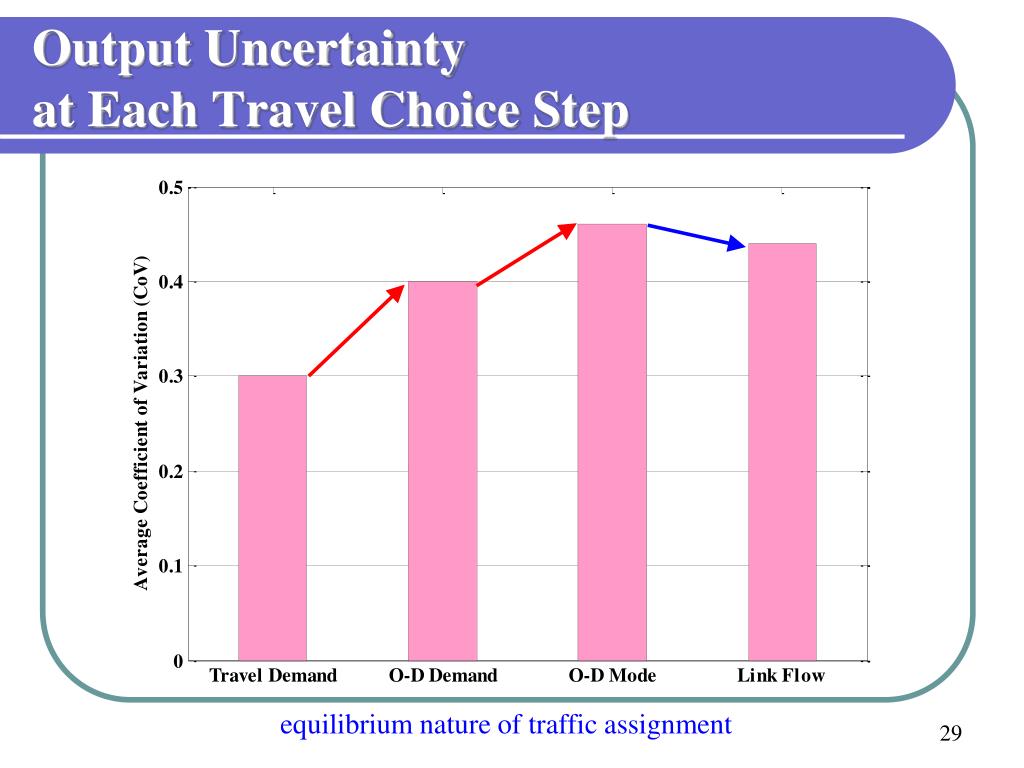 Output Uncertainty
at Each Travel Choice Step

Average Coefficient of Variation (CoV)

0.5
0.4
0.3
0.2
0.1
0

Travel Demand
O-D Demand
O-D Mode
Link Flow

equilibrium nature of traffic assignment

29